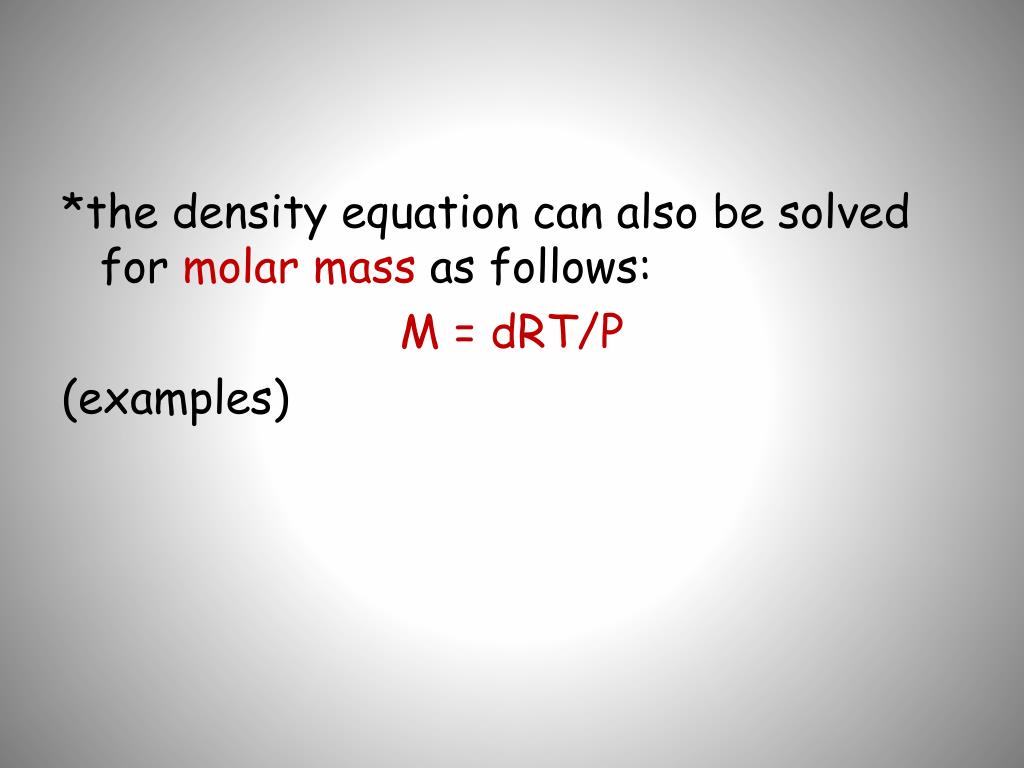 *the density equation can also be solved for molar mass as follows:

$M = dRT/P$

(examples)